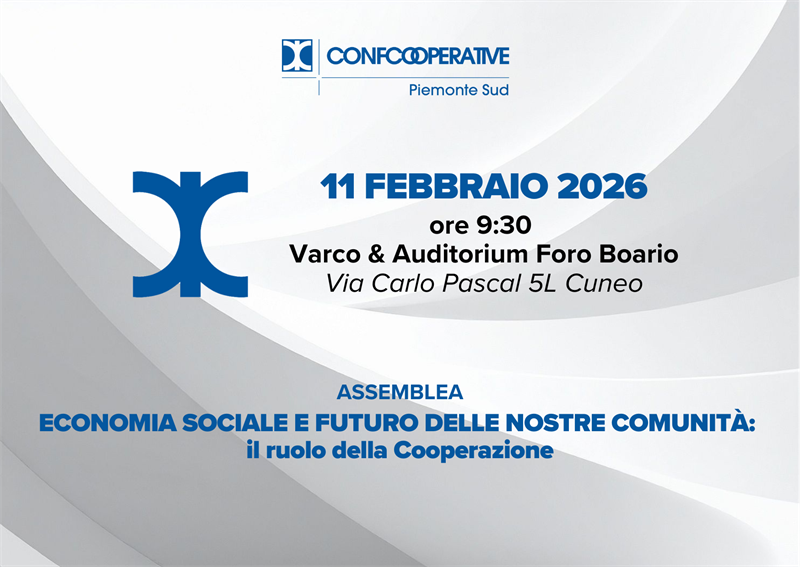 CONFCOOPERATIVE
Piemonte Sud

11 FEBBRAIO 2026
ore 9:30
Varco & Auditorium Foro Boario
Via Carlo Pascal 5L Cuneo

ASSEMBLEA
ECONOMIA SOCIALE E FUTURO DELLE NOSTRE COMUNITÀ:
il ruolo della Cooperazione